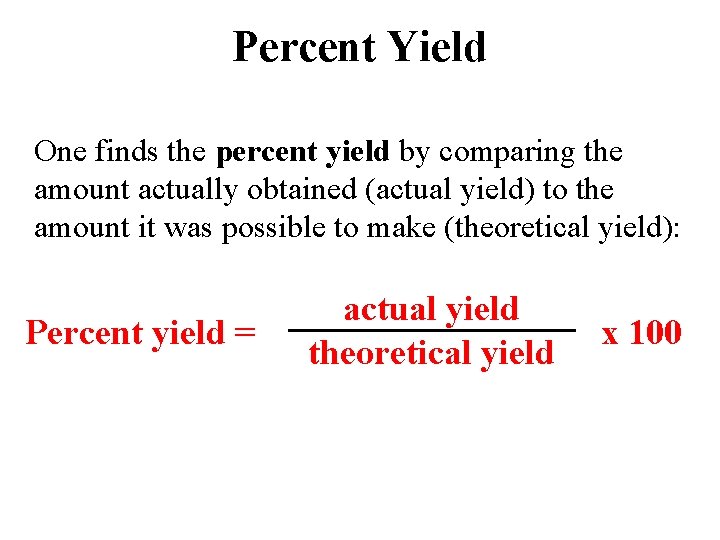 Percent Yield

One finds the percent yield by comparing the amount actually obtained (actual yield) to the amount it was possible to make (theoretical yield):

$\text{Percent yield} = \frac{\text{actual yield}}{\text{theoretical yield}} \text{ x } 100$